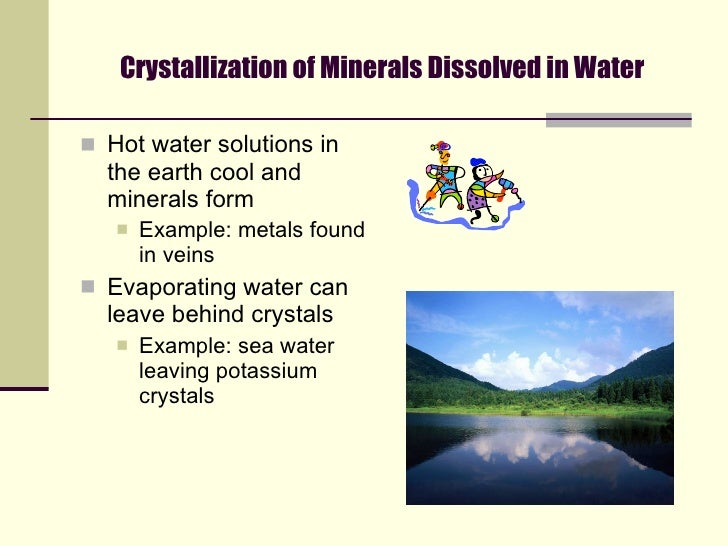 Crystallization of Minerals Dissolved in Water

Hot water solutions in the earth cool and minerals form

Example: metals found in veins

Evaporating water can leave behind crystals

Example: sea water leaving potassium crystals